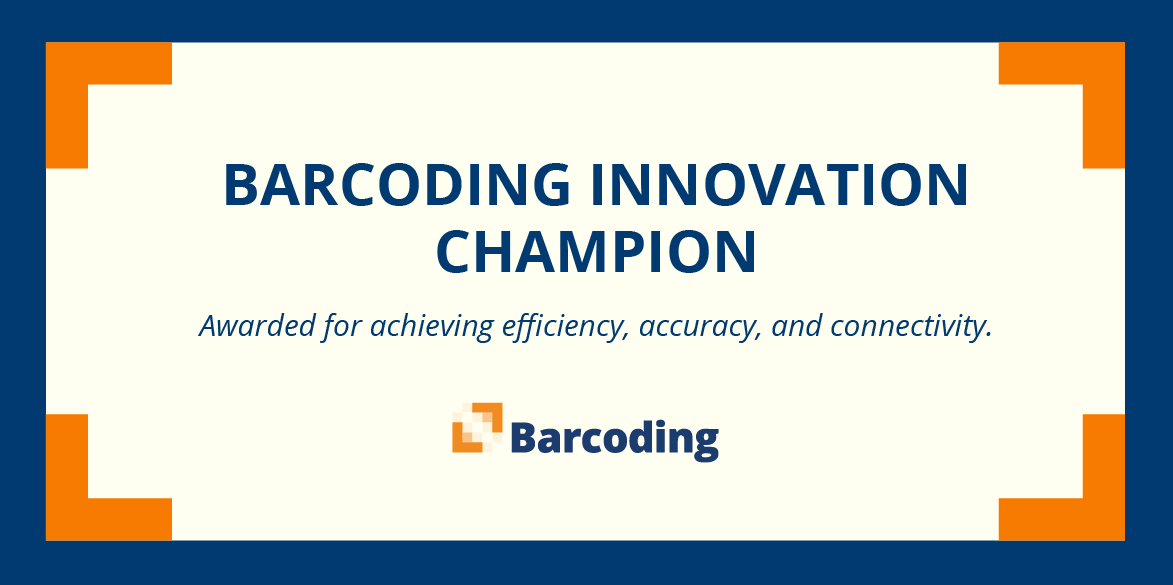 BARCODING INNOVATION CHAMPION

Awarded for achieving efficiency, accuracy, and connectivity.

Barcoding